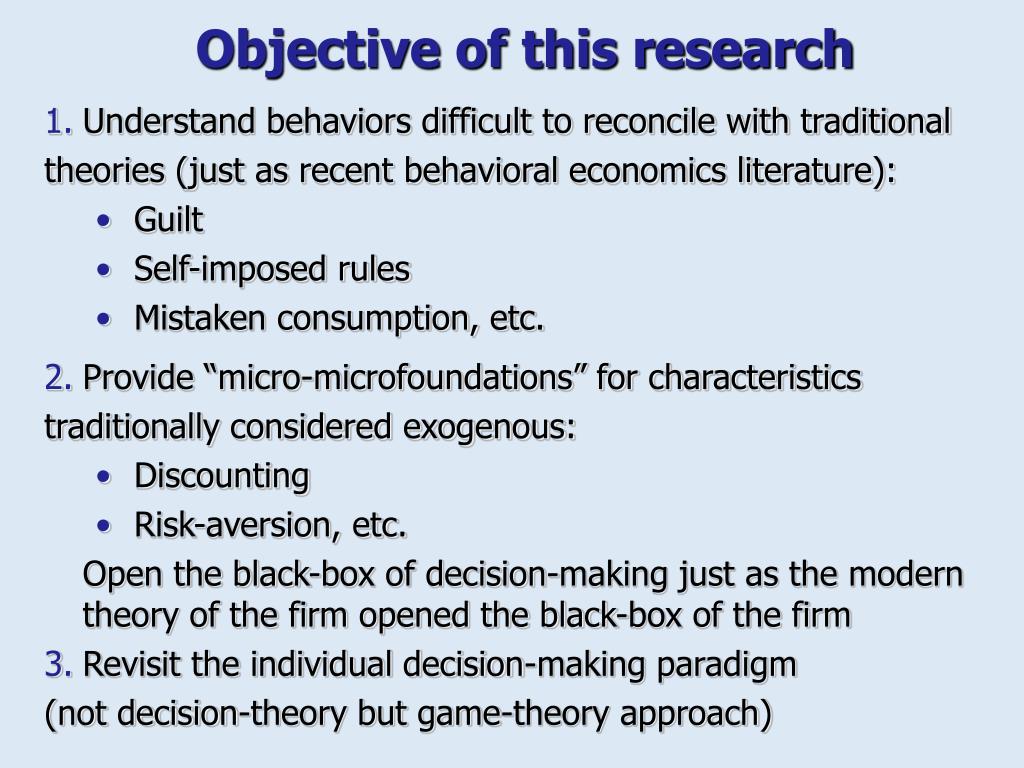 Objective of this research

1. Understand behaviors difficult to reconcile with traditional theories (just as recent behavioral economics literature):
• Guilt
• Self-imposed rules
• Mistaken consumption, etc.

2. Provide “micro-microfoundations” for characteristics traditionally considered exogenous:
• Discounting
• Risk-aversion, etc.

Open the black-box of decision-making just as the modern theory of the firm opened the black-box of the firm

3. Revisit the individual decision-making paradigm (not decision-theory but game-theory approach)